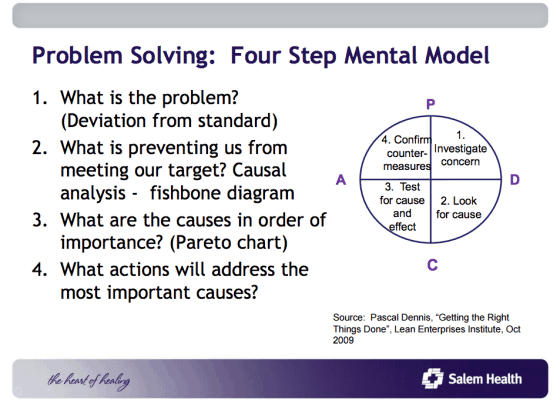 Problem Solving: Four Step Mental Model

1. What is the problem? (Deviation from standard)
2. What is preventing us from meeting our target? Causal analysis - fishbone diagram
3. What are the causes in order of importance? (Pareto chart)
4. What actions will address the most important causes?

P

4. Confirm counter-measures

1. Investigate concern

A

D

3. Test for cause and effect

2. Look for cause

C

Source: Pascal Dennis, "Getting the Right Things Done", Lean Enterprises Institute, Oct 2009

the heart of healing

Salem Health